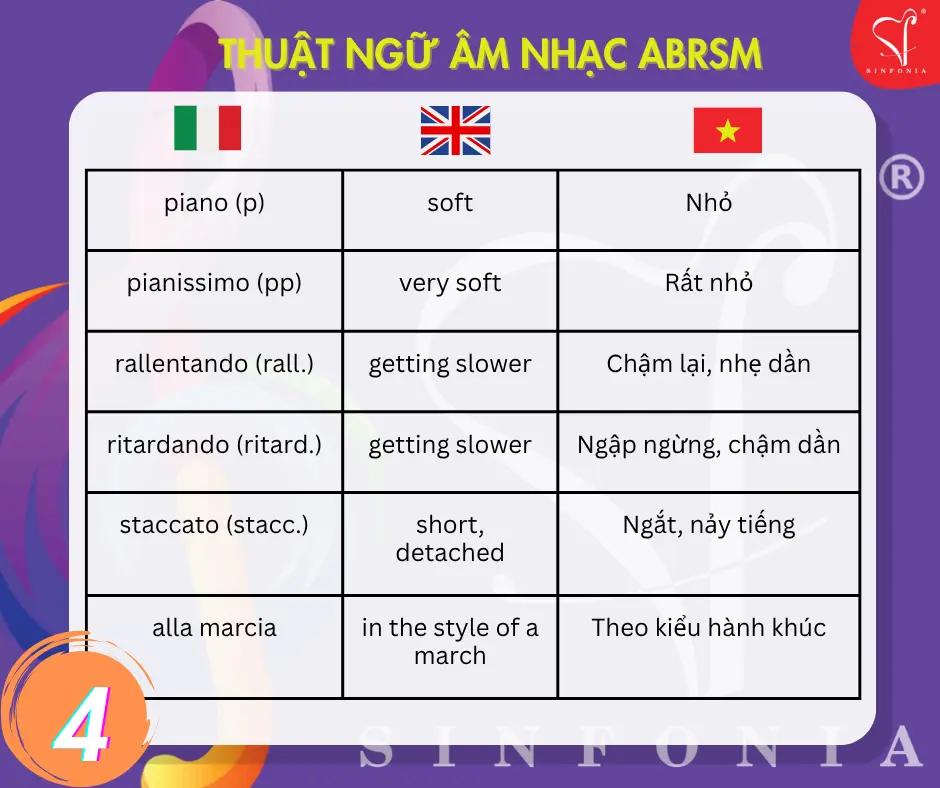 THUẬT NGỮ ÂM NHẠC ABRSM

SINFONIA

®

| piano (p) | soft | Nhỏ |
|---|---|---|
| pianissimo (pp) | very soft | Rất nhỏ |
| rallentando (rall.) | getting slower | Chậm lại, nhẹ dần |
| ritardando (ritard.) | getting slower | Ngập ngừng, chậm dần |
| staccato (stacc.) | short, detached | Ngắt, nảy tiếng |
| alla marcia | in the style of a march | Theo kiểu hành khúc |

4

SINFONIA